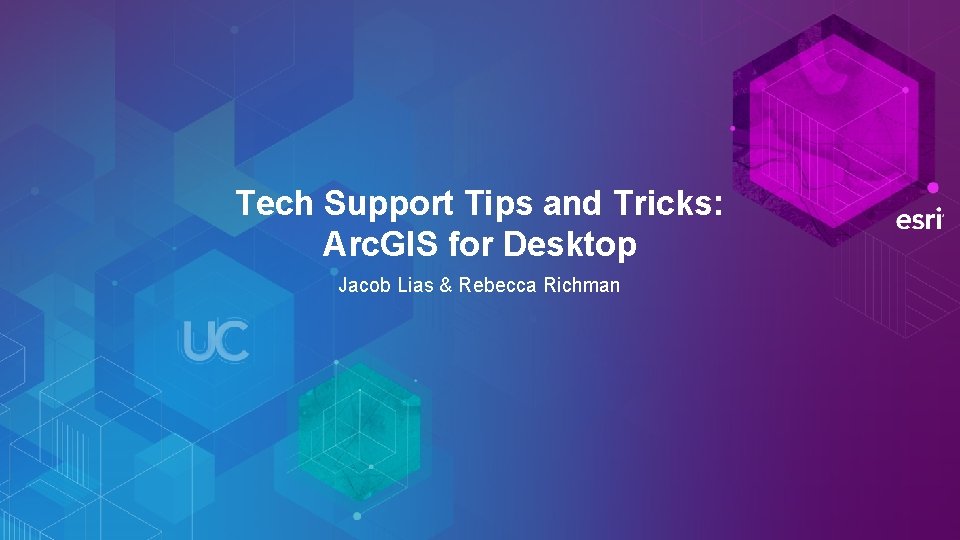 Tech Support Tips and Tricks: ArcGIS for Desktop

Jacob Lias & Rebecca Richman

esri

UC